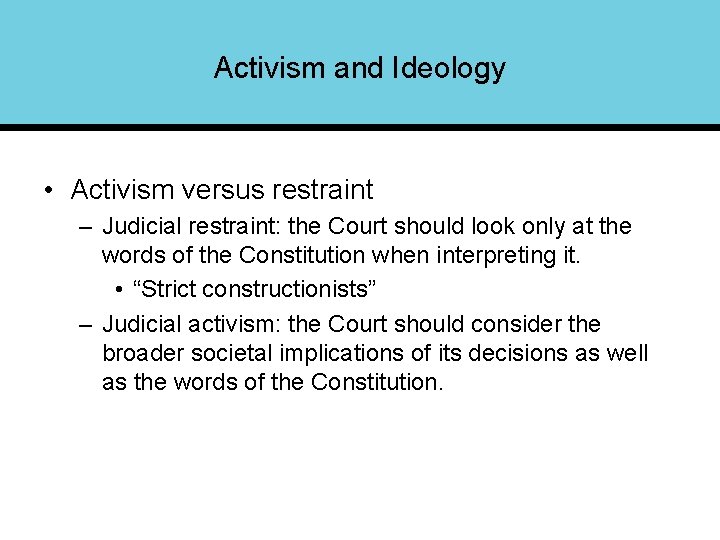 Activism and Ideology

• Activism versus restraint
– Judicial restraint: the Court should look only at the words of the Constitution when interpreting it.
• “Strict constructionists”
– Judicial activism: the Court should consider the broader societal implications of its decisions as well as the words of the Constitution.